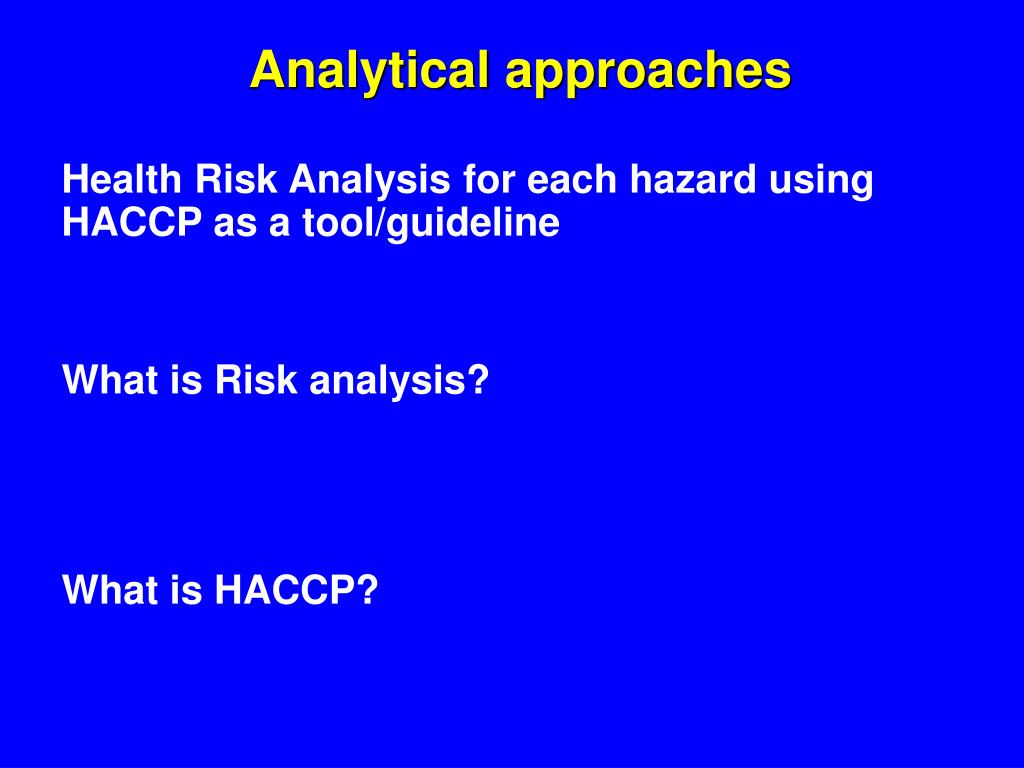 Analytical approaches

Health Risk Analysis for each hazard using HACCP as a tool/guideline

What is Risk analysis?

What is HACCP?